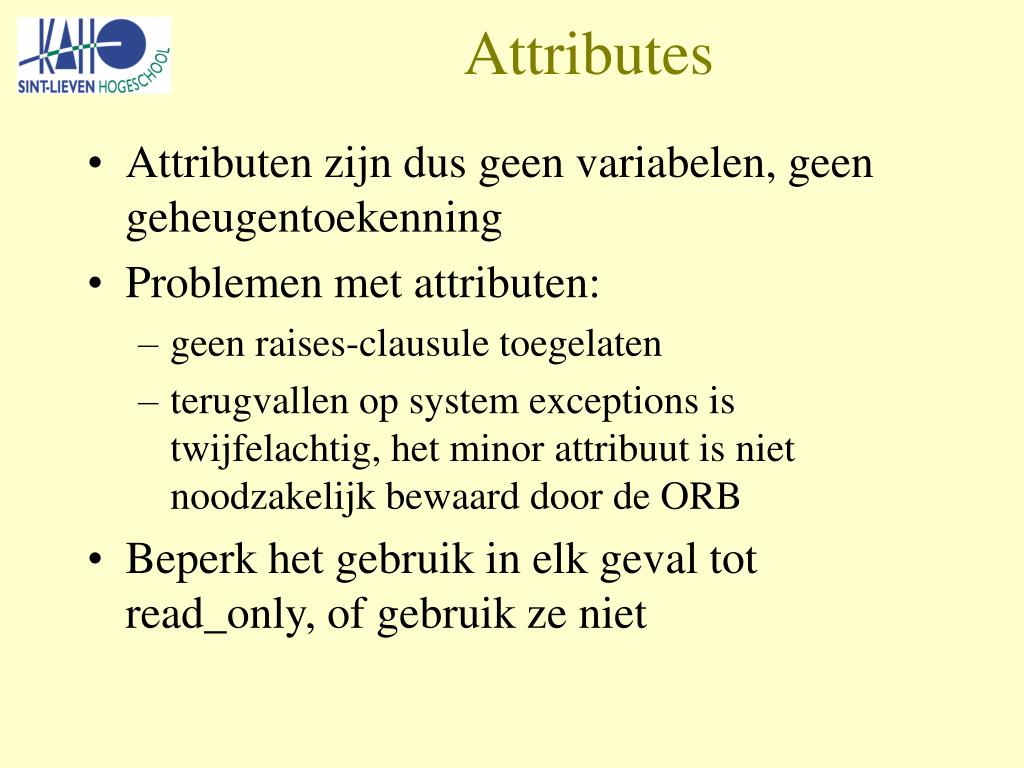 KAHO
SINT-LIEVEN HOGESCHOOL

Attributes

• Attributen zijn dus geen variabelen, geen geheugentoekenning
• Problemen met attributen:
– geen raises-clausule toegelaten
– terugvallen op system exceptions is twijfelachtig, het minor attribuut is niet noodzakelijk bewaard door de ORB
• Beperk het gebruik in elk geval tot read_only, of gebruik ze niet